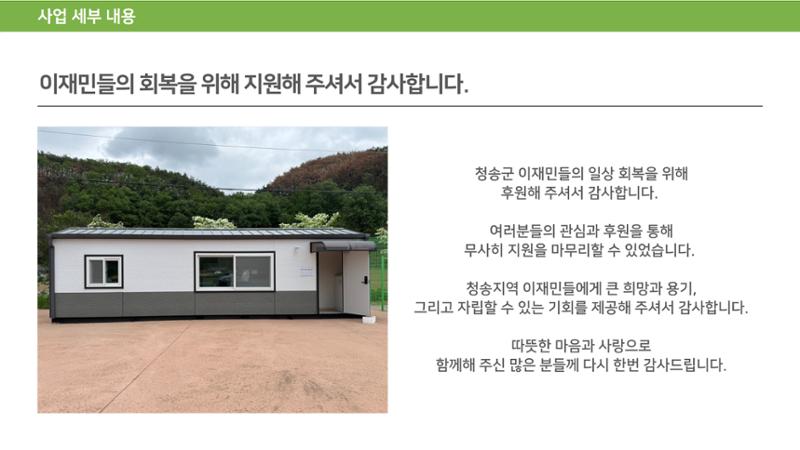 사업 세부 내용

이재민들의 회복을 위해 지원해 주셔서 감사합니다.

청송군 이재민들의 일상 회복을 위해
후원해 주셔서 감사합니다.

여러분들의 관심과 후원을 통해
무사히 지원을 마무리할 수 있었습니다.

청송지역 이재민들에게 큰 희망과 용기,
그리고 자립할 수 있는 기회를 제공해 주셔서 감사합니다.

따뜻한 마음과 사랑으로
함께해 주신 많은 분들께 다시 한번 감사드립니다.